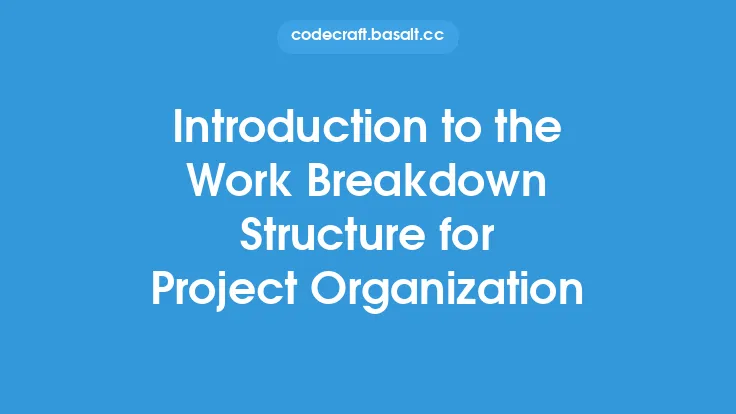 codecraft.basalt.cc

Introduction to the Work Breakdown Structure for Project Organization